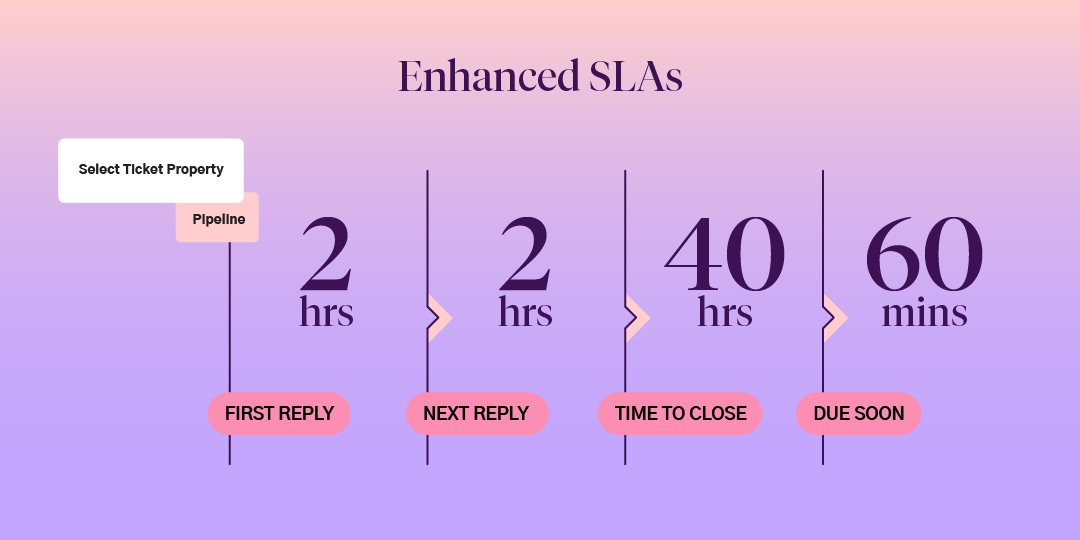 Enhanced SLAs

Select Ticket Property

Pipeline

2 hrs

2 hrs

40 hrs

60 mins

FIRST REPLY

NEXT REPLY

TIME TO CLOSE

DUE SOON